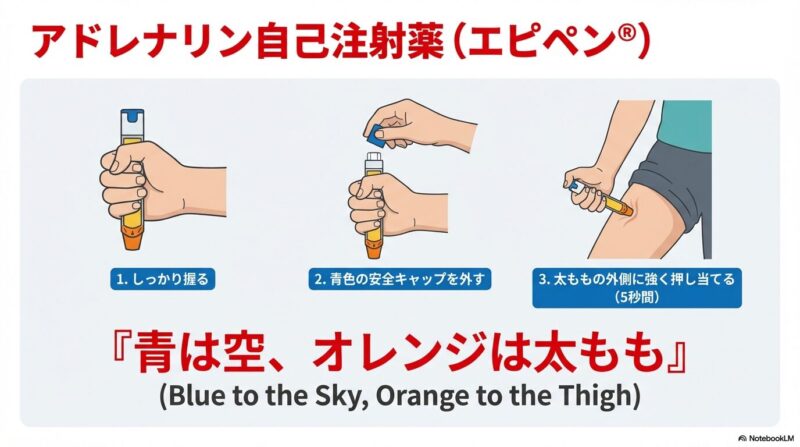 アドレナリン自己注射薬（エピペン®）

1. しっかり握る

2. 青色の安全キャップを外す

3. 太ももの外側に強く押し当てる（5秒間）

『青は空、オレンジは太もも』
(Blue to the Sky, Orange to the Thigh)

NotebookLM